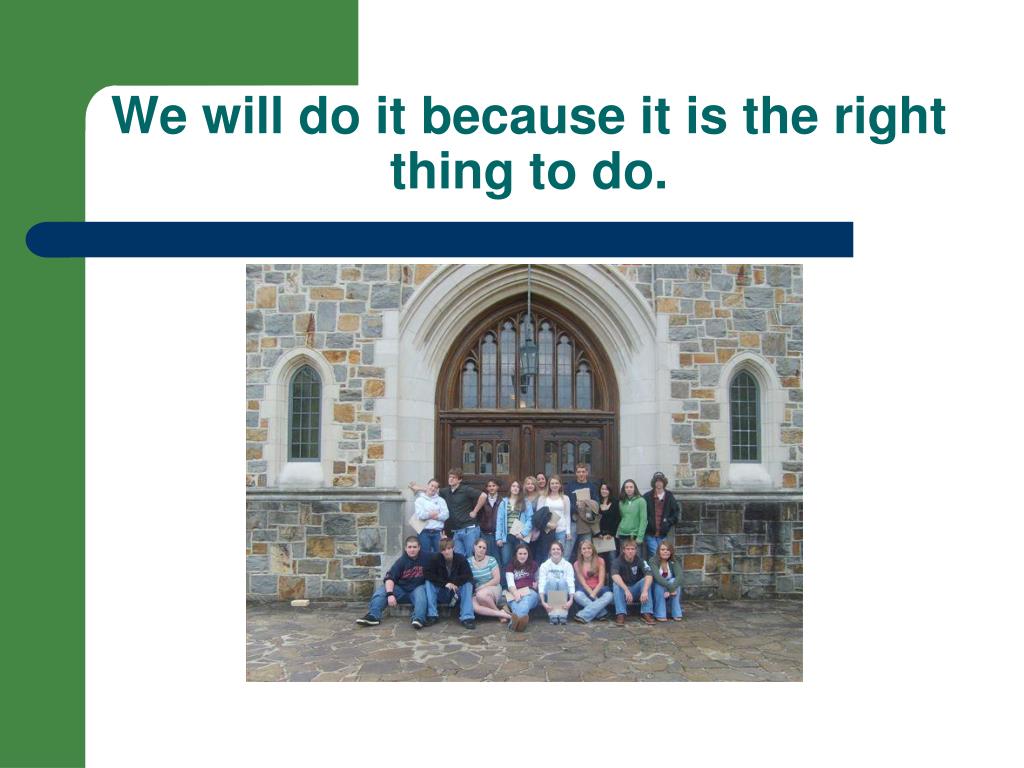 We will do it because it is the right thing to do.